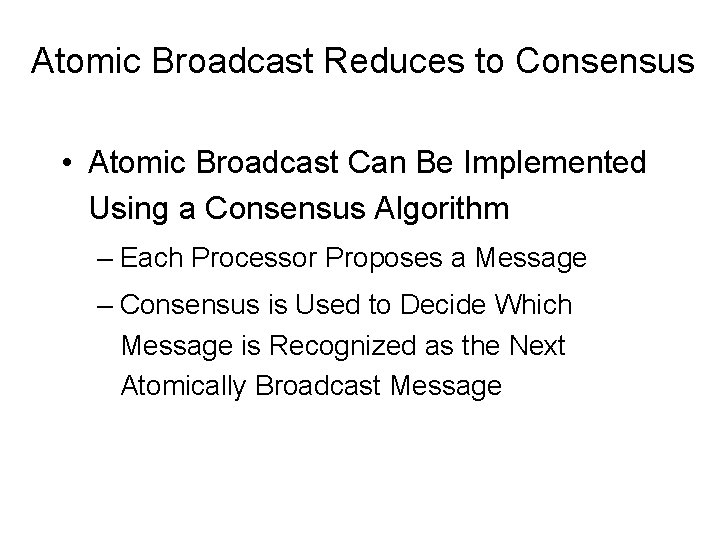 Atomic Broadcast Reduces to Consensus

• Atomic Broadcast Can Be Implemented Using a Consensus Algorithm

– Each Processor Proposes a Message

– Consensus is Used to Decide Which Message is Recognized as the Next Atomically Broadcast Message